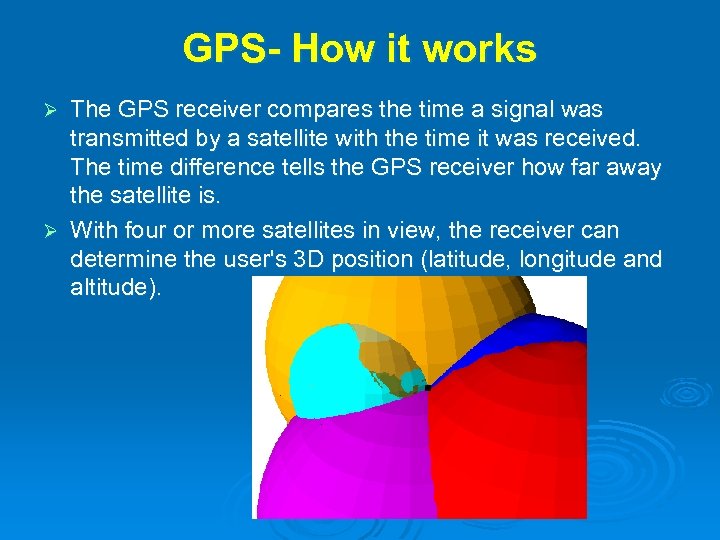 GPS- How it works

➢ The GPS receiver compares the time a signal was transmitted by a satellite with the time it was received. The time difference tells the GPS receiver how far away the satellite is.

➢ With four or more satellites in view, the receiver can determine the user's 3D position (latitude, longitude and altitude).